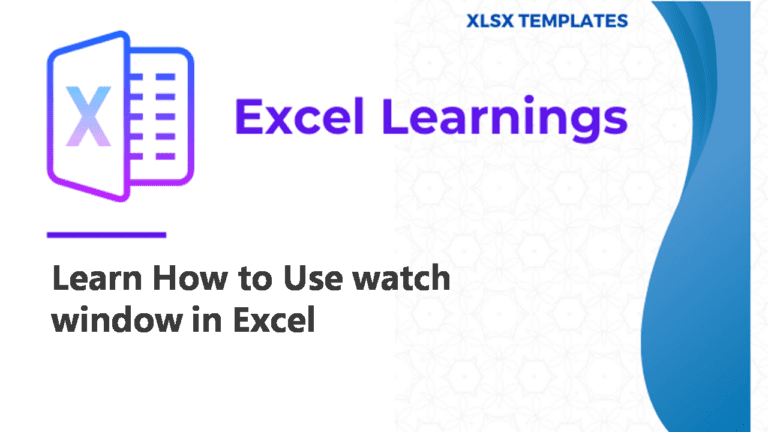 XLSX TEMPLATES

X

Excel Learnings

Learn How to Use watch window in Excel